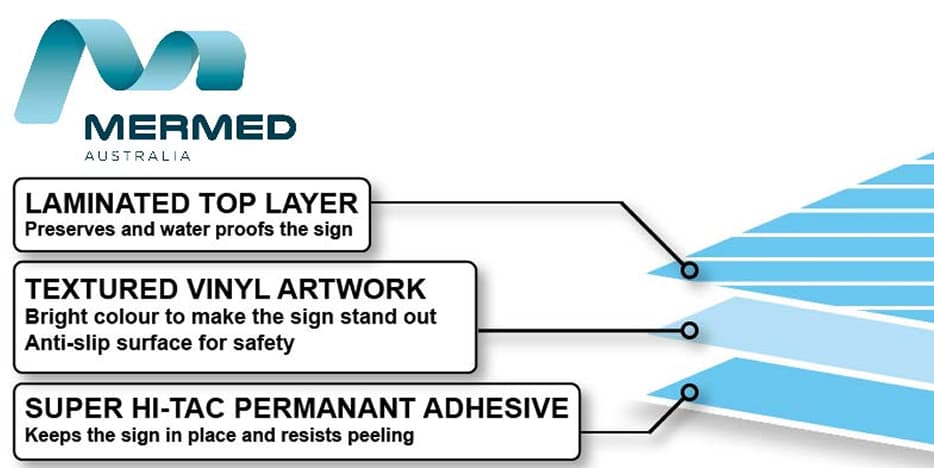 MERMED
AUSTRALIA

LAMINATED TOP LAYER
Preserves and water proofs the sign

TEXTURED VINYL ARTWORK
Bright colour to make the sign stand out
Anti-slip surface for safety

SUPER HI-TAC PERMANANT ADHESIVE
Keeps the sign in place and resists peeling